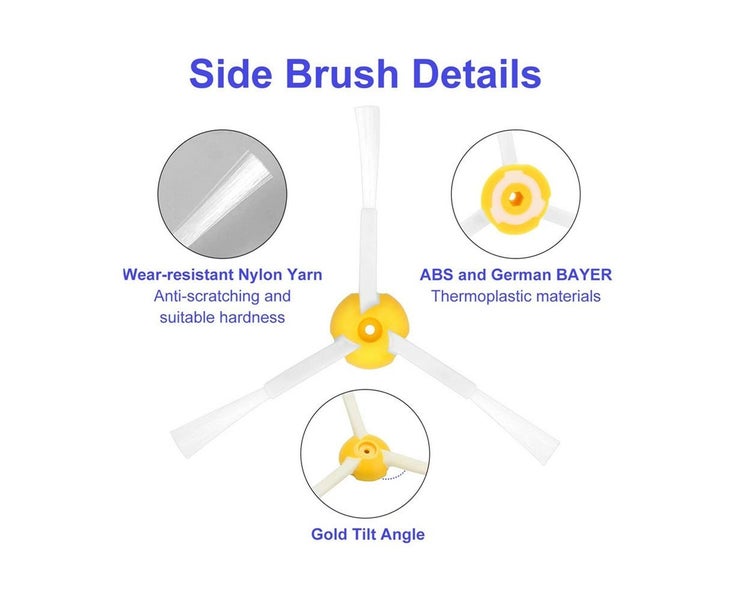 Side Brush Details

Wear-resistant Nylon Yarn
Anti-scratching and suitable hardness

ABS and German BAYER
Thermoplastic materials

Gold Tilt Angle